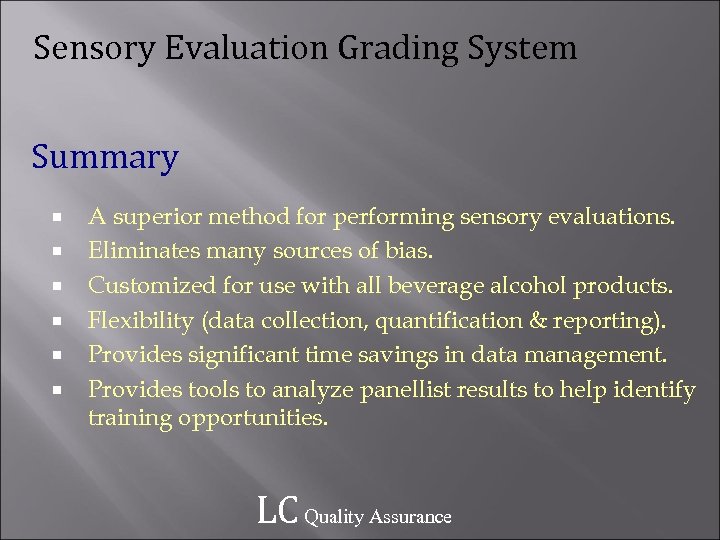 Sensory Evaluation Grading System

Summary

- A superior method for performing sensory evaluations.
- Eliminates many sources of bias.
- Customized for use with all beverage alcohol products.
- Flexibility (data collection, quantification & reporting).
- Provides significant time savings in data management.
- Provides tools to analyze panellist results to help identify training opportunities.

LC Quality Assurance